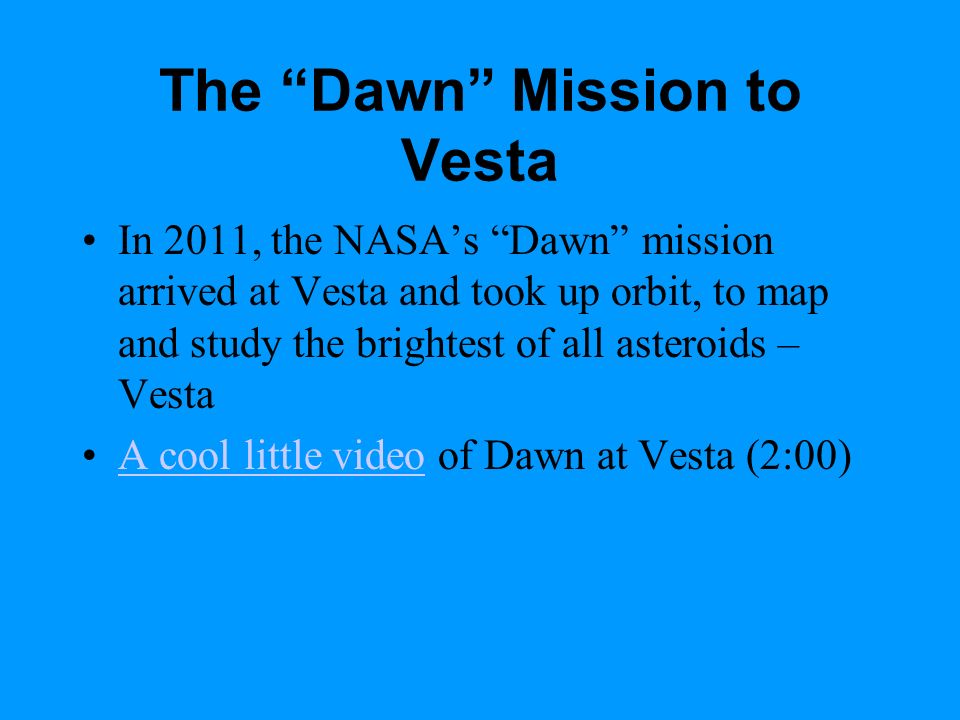 The “Dawn” Mission to Vesta

• In 2011, the NASA’s “Dawn” mission arrived at Vesta and took up orbit, to map and study the brightest of all asteroids – Vesta

• A cool little video of Dawn at Vesta (2:00)